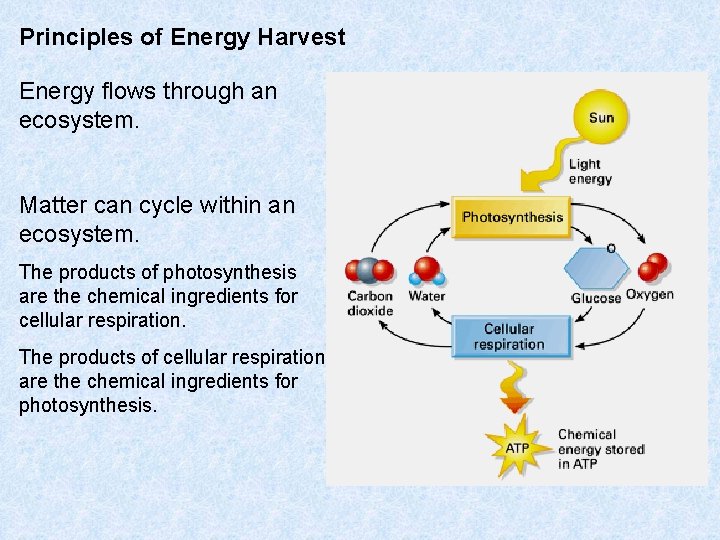 Principles of Energy Harvest

Energy flows through an ecosystem.

Matter can cycle within an ecosystem.

The products of photosynthesis are the chemical ingredients for cellular respiration.

The products of cellular respiration are the chemical ingredients for photosynthesis.

Sun

Light energy

Photosynthesis

O

Carbon dioxide

Water

Glucose

Oxygen

Cellular respiration

ATP

Chemical energy stored in ATP